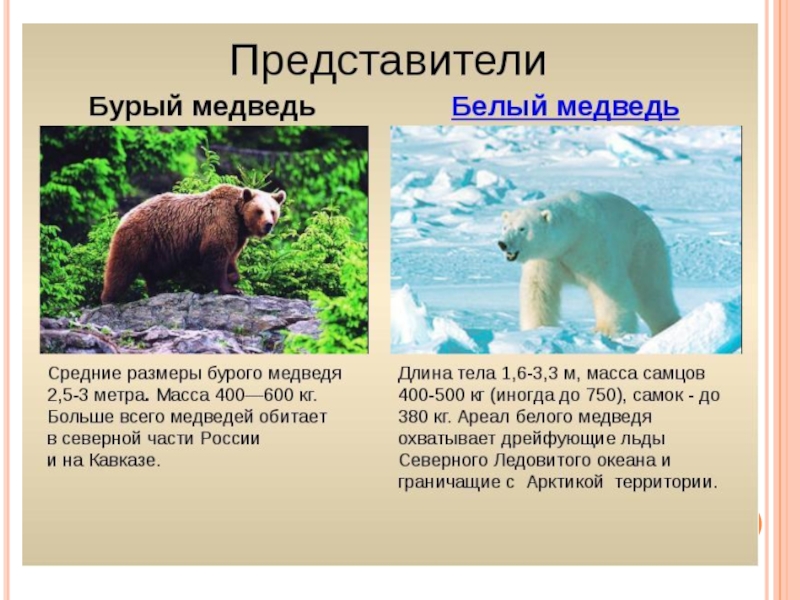 Представители

Бурый медведь

Средние размеры бурого медведя 2,5-3 метра. Масса 400—600 кг. Больше всего медведей обитает в северной части России и на Кавказе.

Белый медведь

Длина тела 1,6-3,3 м, масса самцов 400-500 кг (иногда до 750), самок - до 380 кг. Ареал белого медведя охватывает дрейфующие льды Северного Ледовитого океана и граничащие с Арктикой территории.